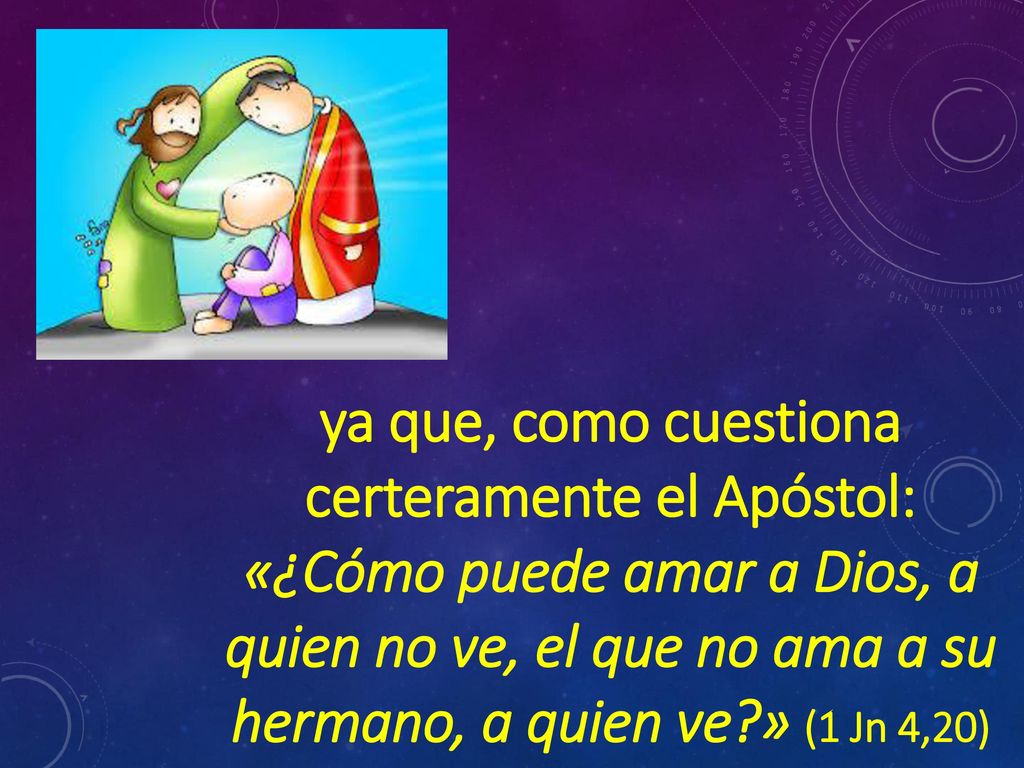 ya que, como cuestiona certeramente el Apóstol: «¿Cómo puede amar a Dios, a quien no ve, el que no ama a su hermano, a quien ve?» (1 Jn 4,20)